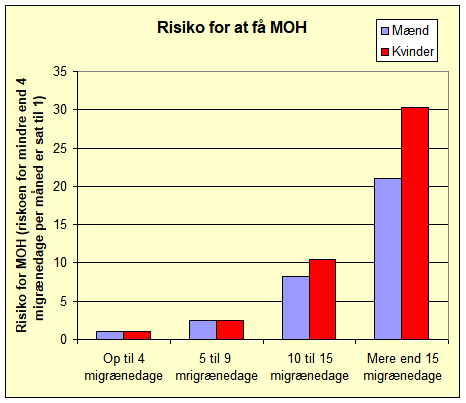 Risiko for at få MOH

Mænd
Kvinder

Risiko for MOH (riskoen for mindre end 4 migrænedage per måned er sat til 1)

35
30
25
20
15
10
5
0

Op til 4 migrænedage
5 til 9 mrigrænedage
10 til 15 migrænedage
Mere end 15 migrænedage